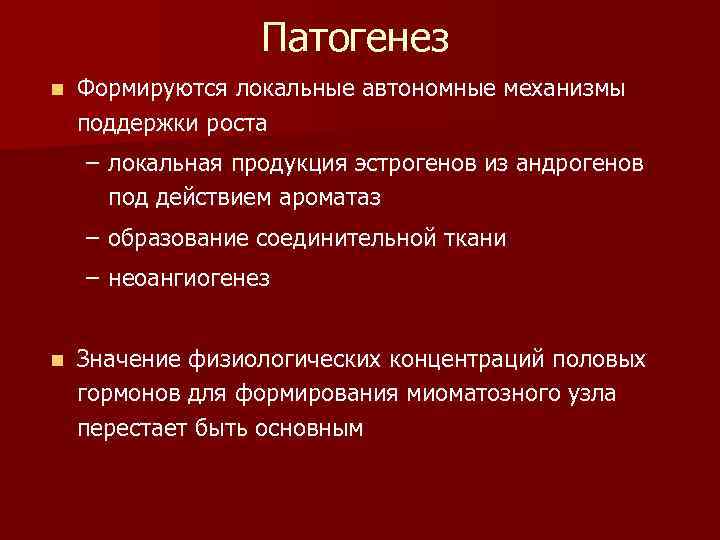 Патогенез

Формируются локальные автономные механизмы поддержки роста

– локальная продукция эстрогенов из андрогенов под действием ароматаз

– образование соединительной ткани

– неоангиогенез

Значение физиологических концентраций половых гормонов для формирования миоматозного узла перестает быть основным